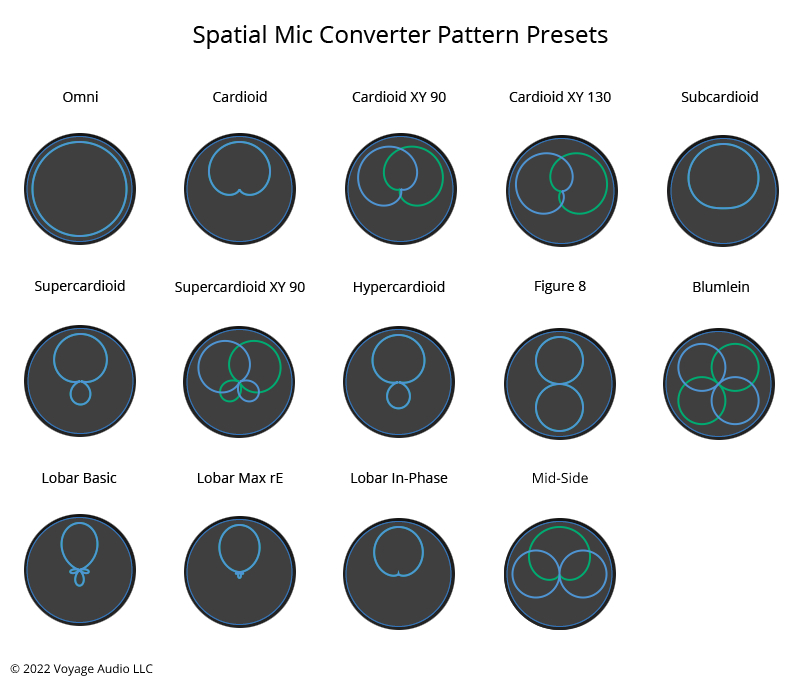 Spatial Mic Converter Pattern Presets

Omni

Cardioid

Cardioid XY 90

Cardioid XY 130

Subcardioid

Supercardioid

Supercardioid XY 90

Hypercardioid

Figure 8

Blumlein

Lobar Basic

Lobar Max rE

Lobar In-Phase

Mid-Side

© 2022 Voyage Audio LLC